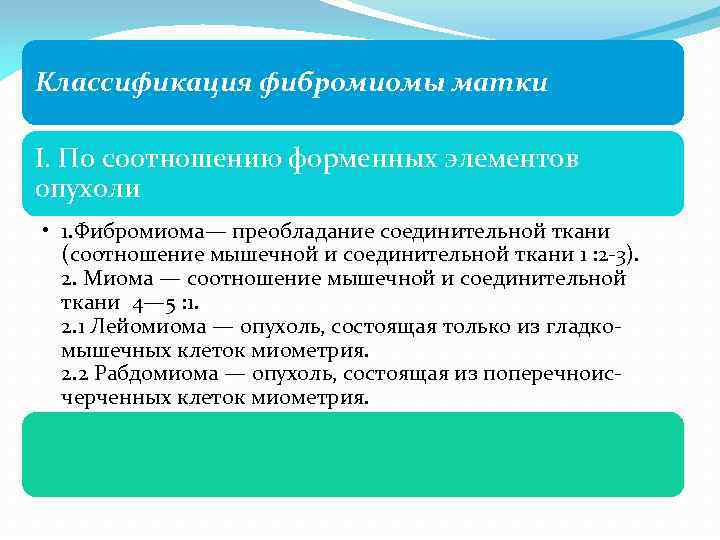 Классификация фибромиомы матки

I. По соотношению форменных элементов опухоли

• 1.Фибромиома— преобладание соединительной ткани (соотношение мышечной и соединительной ткани 1 :2-3).
2. Миома — соотношение мышечной и соединительной ткани 4—5 :1.
2.1 Лейомиома — опухоль, состоящая только из гладкомышечных клеток миометрия.
2.2 Рабдомиома — опухоль, состоящая из поперечноисчерченных клеток миометрия.